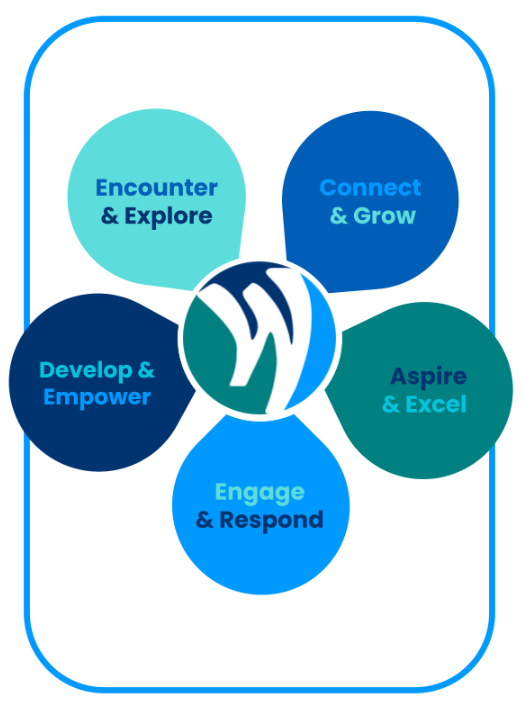 Encounter & Explore

Connect & Grow

Develop & Empower

Aspire & Excel

Engage & Respond